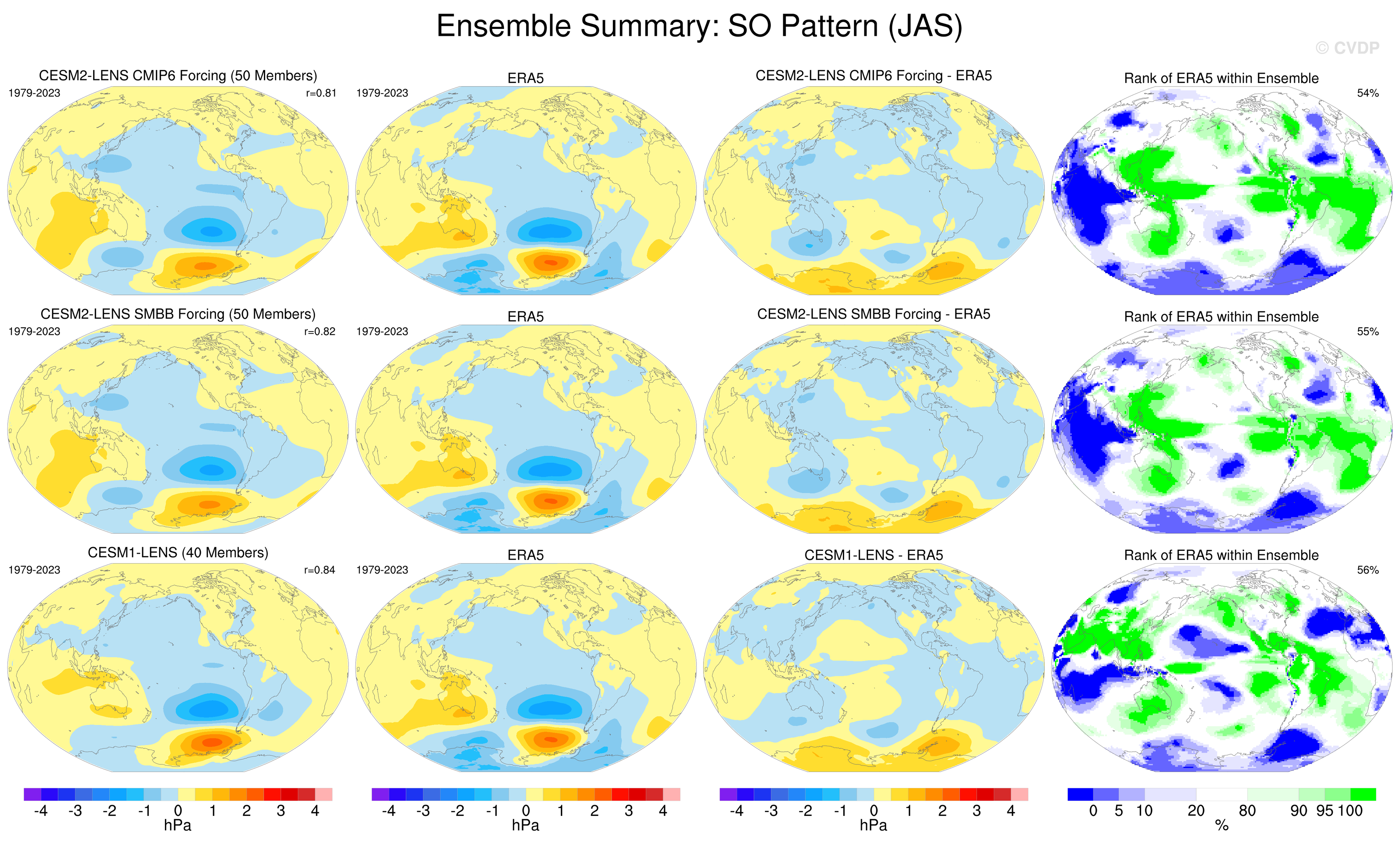 Ensemble Summary: SO Pattern (JAS)

© CVDP

CESM2-LENS CMIP6 Forcing (50 Members)
1979-2023 r=0.81

ERA5
1979-2023

CESM2-LENS CMIP6 Forcing - ERA5

Rank of ERA5 within Ensemble
54%

CESM2-LENS SMBB Forcing (50 Members)
1979-2023 r=0.82

ERA5
1979-2023

CESM2-LENS SMBB Forcing - ERA5

Rank of ERA5 within Ensemble
55%

CESM1-LENS (40 Members)
1979-2023 r=0.84

ERA5
1979-2023

CESM1-LENS - ERA5

Rank of ERA5 within Ensemble
56%

-4 -3 -2 -1 0 1 2 3 4
hPa

-4 -3 -2 -1 0 1 2 3 4
hPa

-4 -3 -2 -1 0 1 2 3 4
hPa

0 5 10 20 80 90 95 100
%